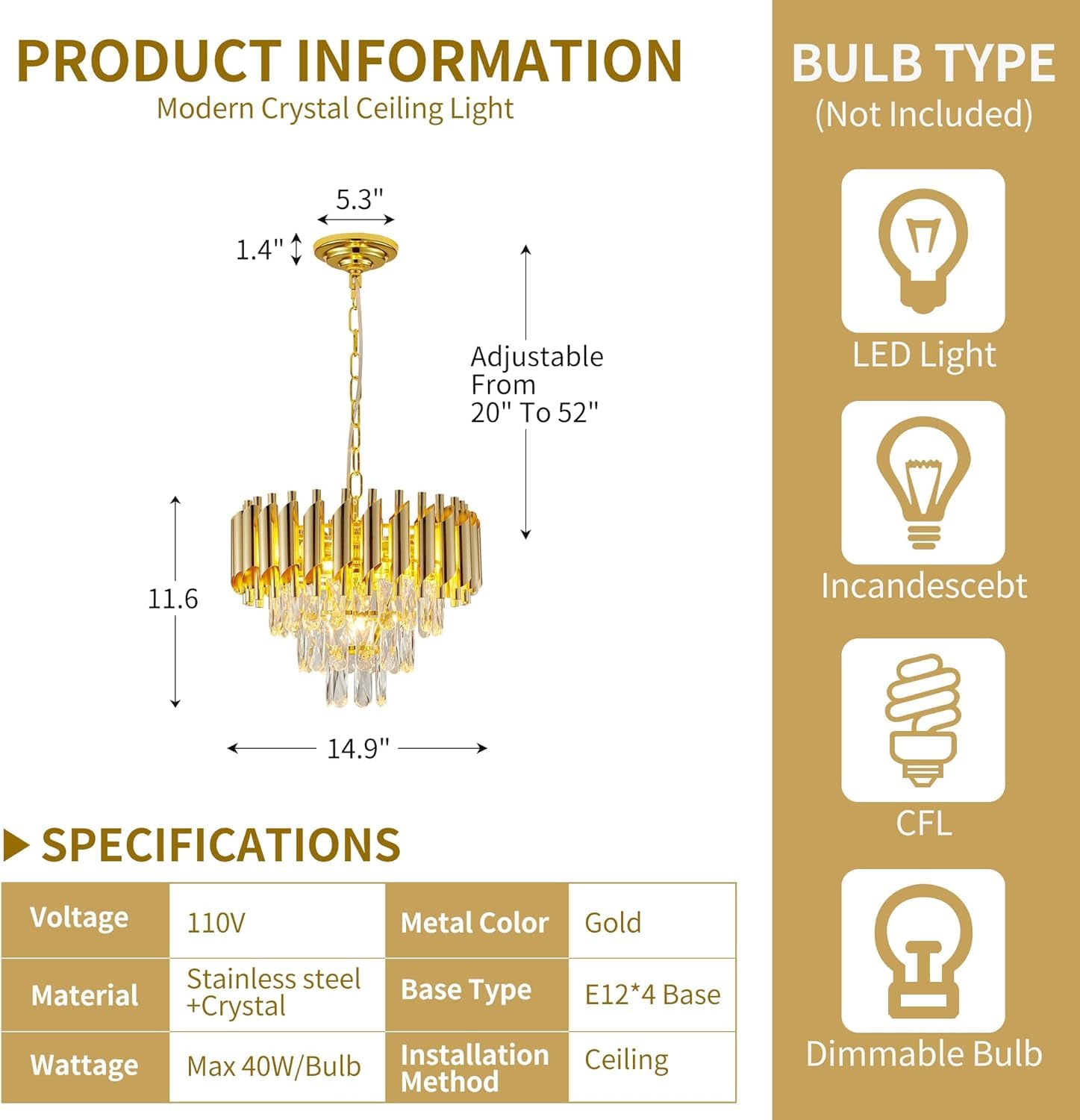 PRODUCT INFORMATION
Modern Crystal Ceiling Light

5.3"
1.4"
Adjustable From 20" To 52"
11.6
14.9"

SPECIFICATIONS

| Voltage | 110V | Metal Color | Gold |
|---|---|---|---|
| Material | Stainless steel +Crystal | Base Type | E12*4 Base |
| Wattage | Max 40W/Bulb | Installation Method | Ceiling |

BULB TYPE
(Not Included)

LED Light

Incandescebt

CFL

Dimmable Bulb